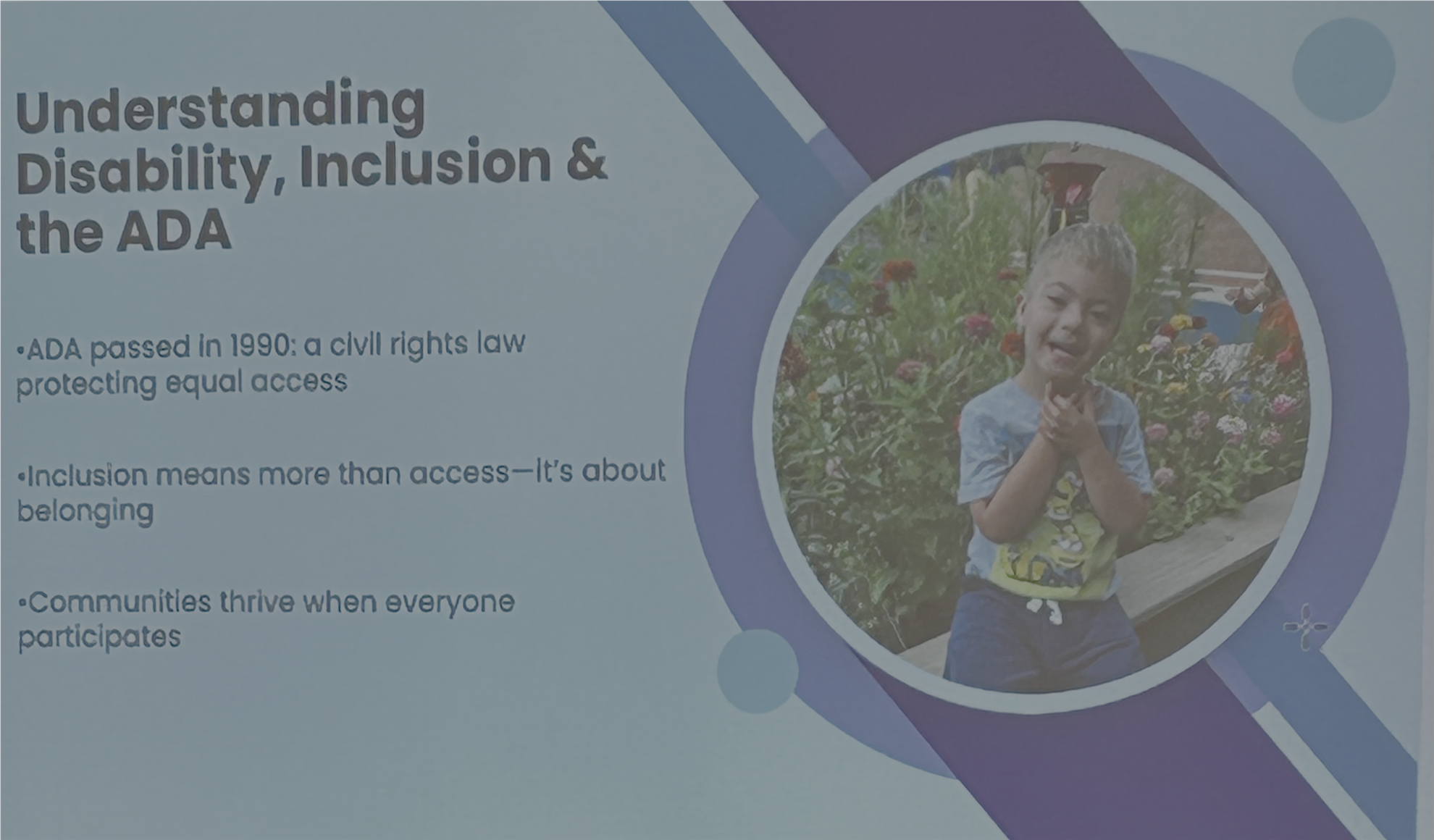 Understanding Disability, Inclusion & the ADA

•ADA passed in 1990: a civil rights law protecting equal access

•Inclusion means more than access—it's about belonging

•Communities thrive when everyone participates